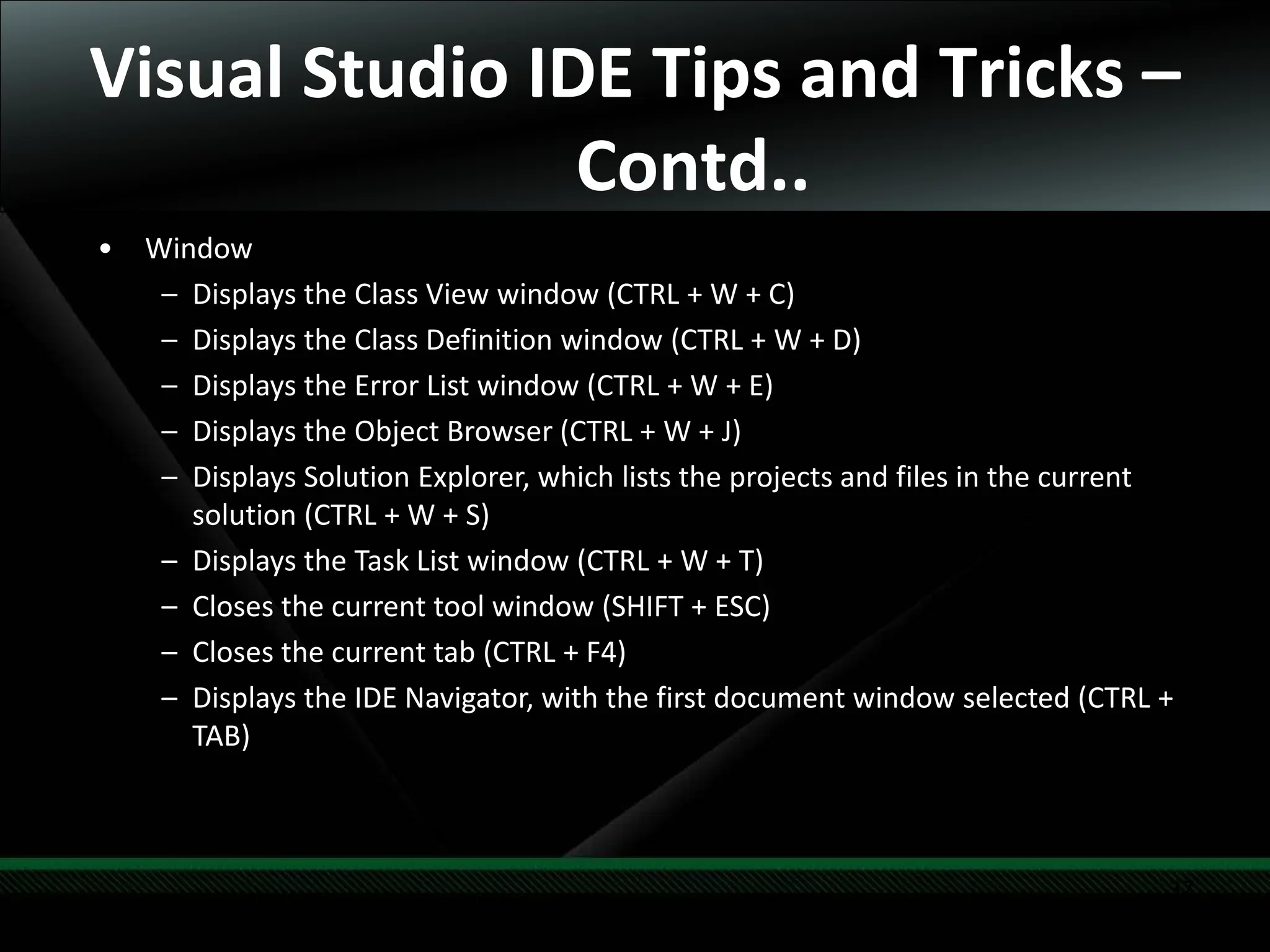 Visual Studio IDE Tips and Tricks – Contd..

• Window
– Displays the Class View window (CTRL + W + C)
– Displays the Class Definition window (CTRL + W + D)
– Displays the Error List window (CTRL + W + E)
– Displays the Object Browser (CTRL + W + J)
– Displays Solution Explorer, which lists the projects and files in the current solution (CTRL + W + S)
– Displays the Task List window (CTRL + W + T)
– Closes the current tool window (SHIFT + ESC)
– Closes the current tab (CTRL + F4)
– Displays the IDE Navigator, with the first document window selected (CTRL + TAB)